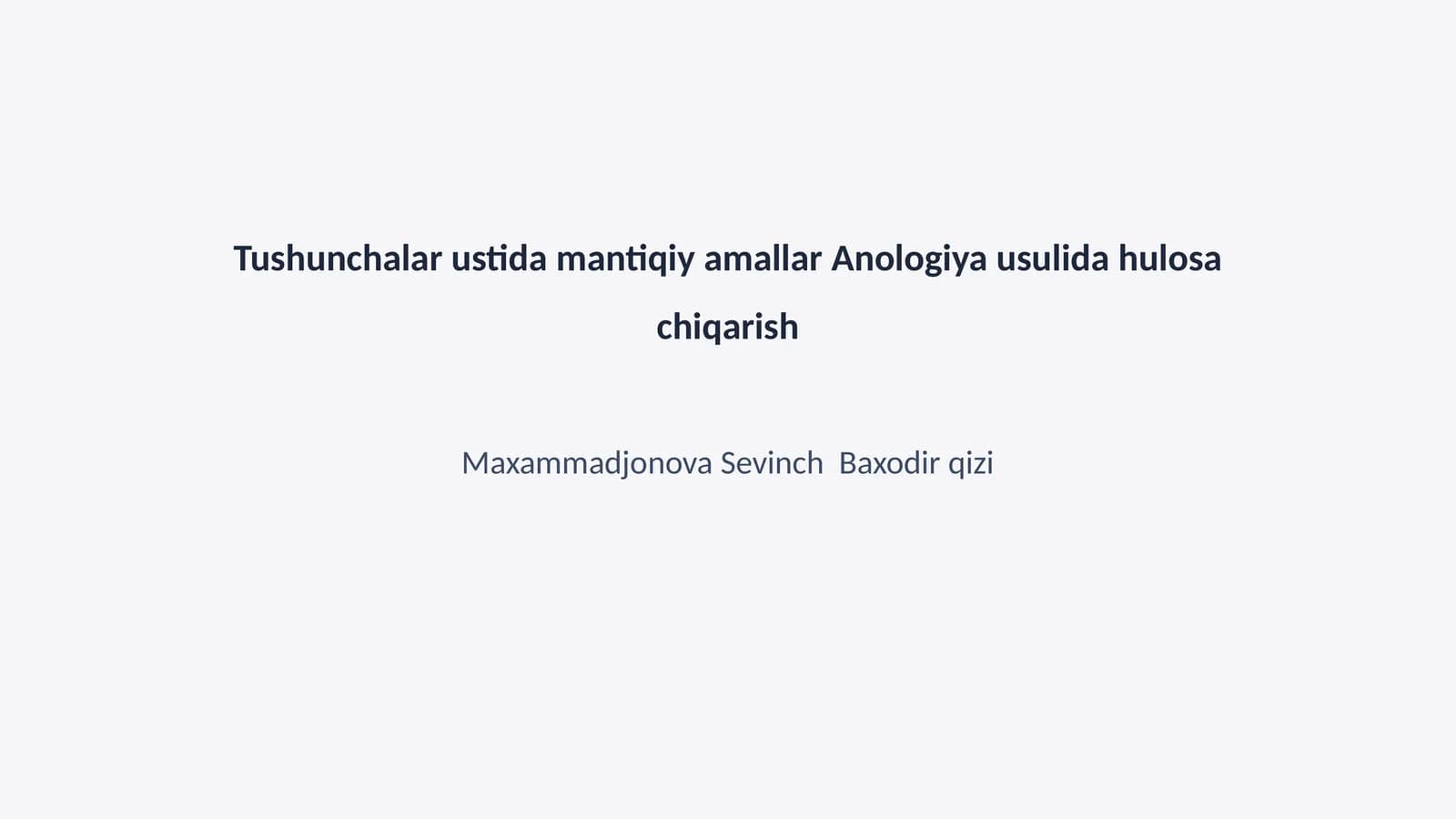 Tushunchalar ustida mantiqiy amallar Anologiya usulida hulosa chiqarish

Maxammadjonova Sevinch Baxodir qizi